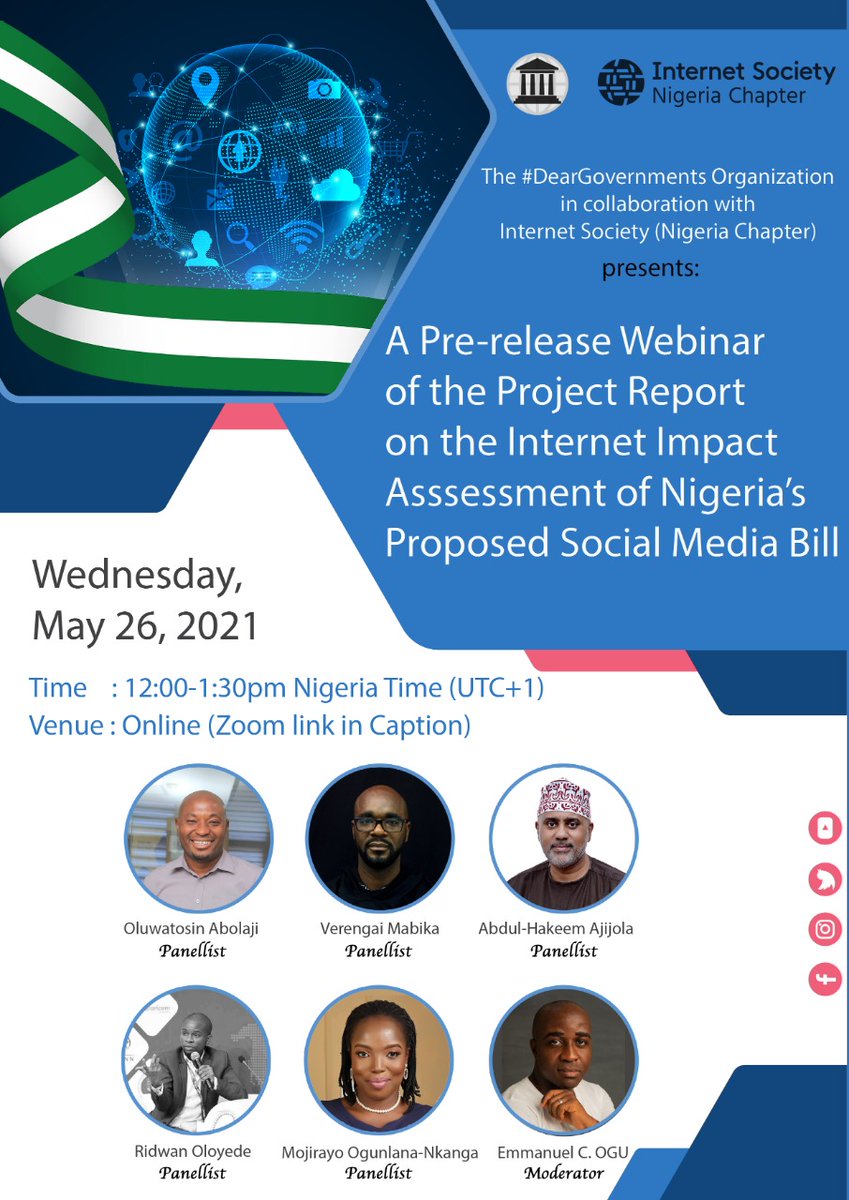 Internet Society
Nigeria Chapter

The #DearGovernments Organization in collaboration with Internet Society (Nigeria Chapter)
presents:

A Pre-release Webinar of the Project Report on the Internet Impact Asssessment of Nigeria's Proposed Social Media Bill

Wednesday,
May 26, 2021

Time : 12:00-1:30pm Nigeria Time (UTC+1)
Venue : Online (Zoom link in Caption)

Oluwatosin Abolaji
Panellist

Verengai Mabika
Panellist

Abdul-Hakeem Ajijola
Panellist

Ridwan Oloyede
Panellist

Mojirayo Ogunlana-Nkanga
Panellist

Emmanuel C. OGU
Moderator